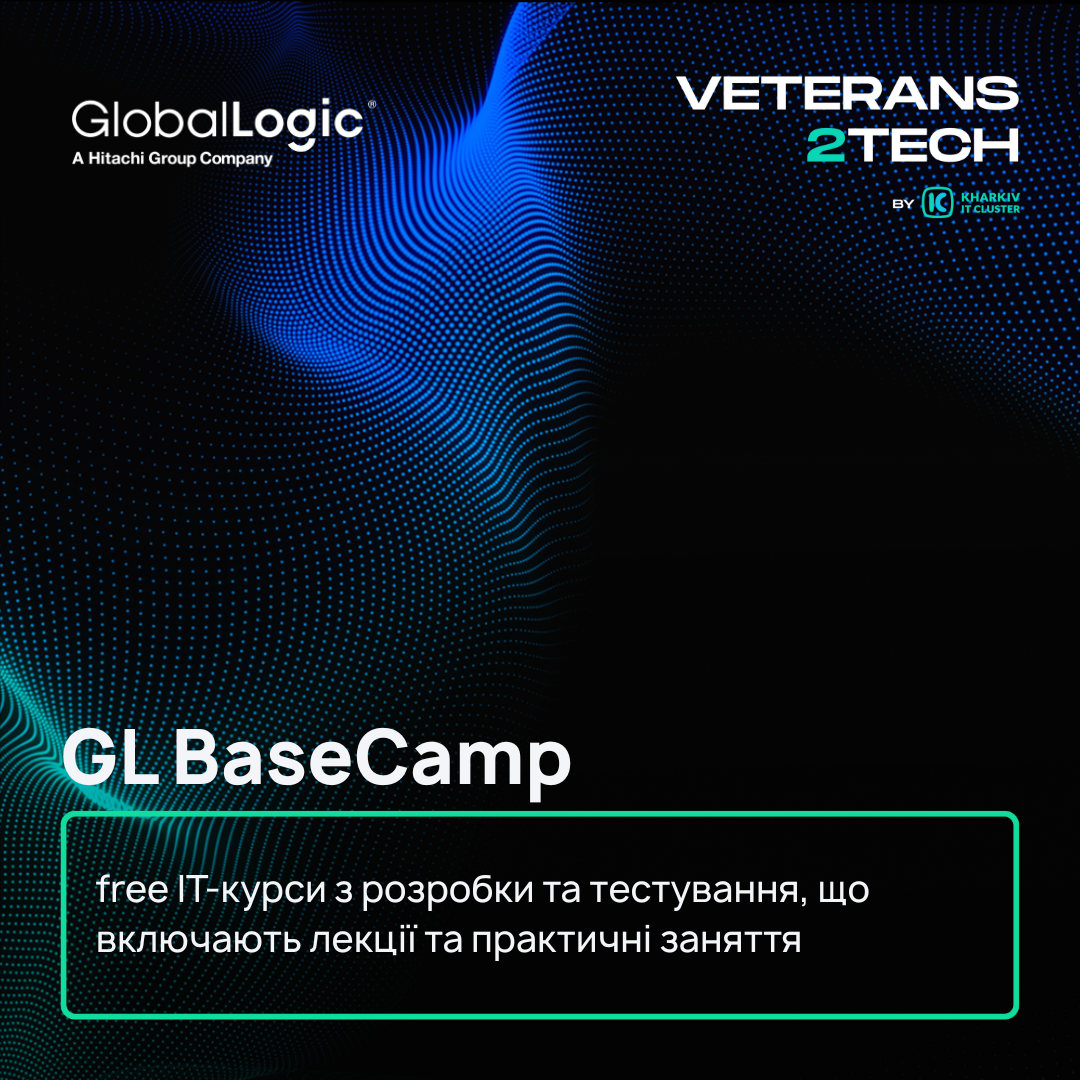 GlobalLogic®
A Hitachi Group Company

VETERANS
2TECH
BY KHARKIV IT CLUSTER

GL BaseCamp

free IT-курси з розробки та тестування, що включають лекції та практичні заняття